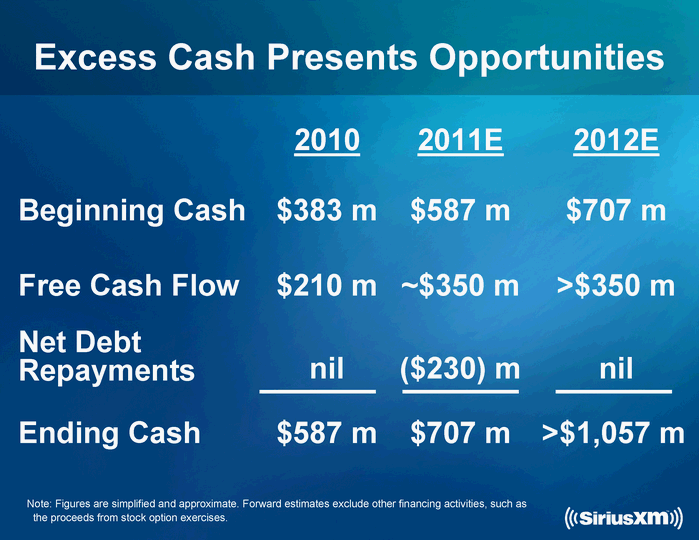 Excess Cash Presents Opportunities

| | 2010 | 2011E | 2012E |
|---|---|---|---|
| Beginning Cash | \$383 m | \$587 m | \$707 m |
| Free Cash Flow | \$210 m | ~\$350 m | >\$350 m |
| Net Debt Repayments | nil | (\$230) m | nil |
| Ending Cash | \$587 m | \$707 m | >\$1,057 m |

Note: Figures are simplified and approximate. Forward estimates exclude other financing activities, such as the proceeds from stock option exercises.

((SiriusXM))